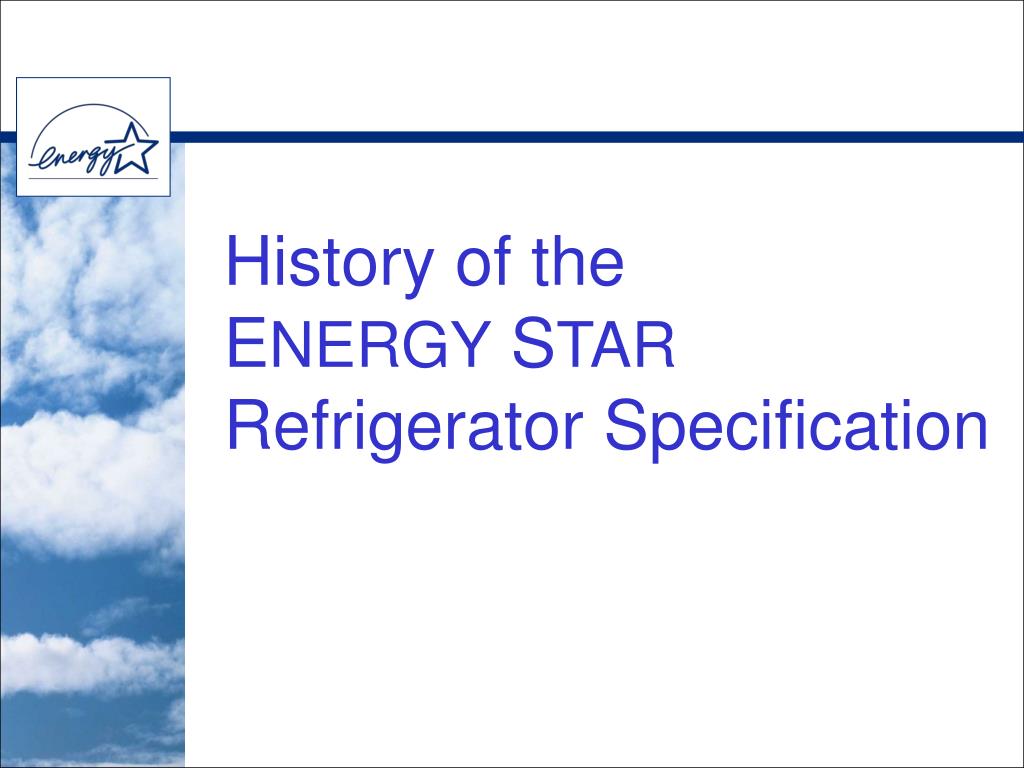 energy

History of the
ENERGY STAR
Refrigerator Specification